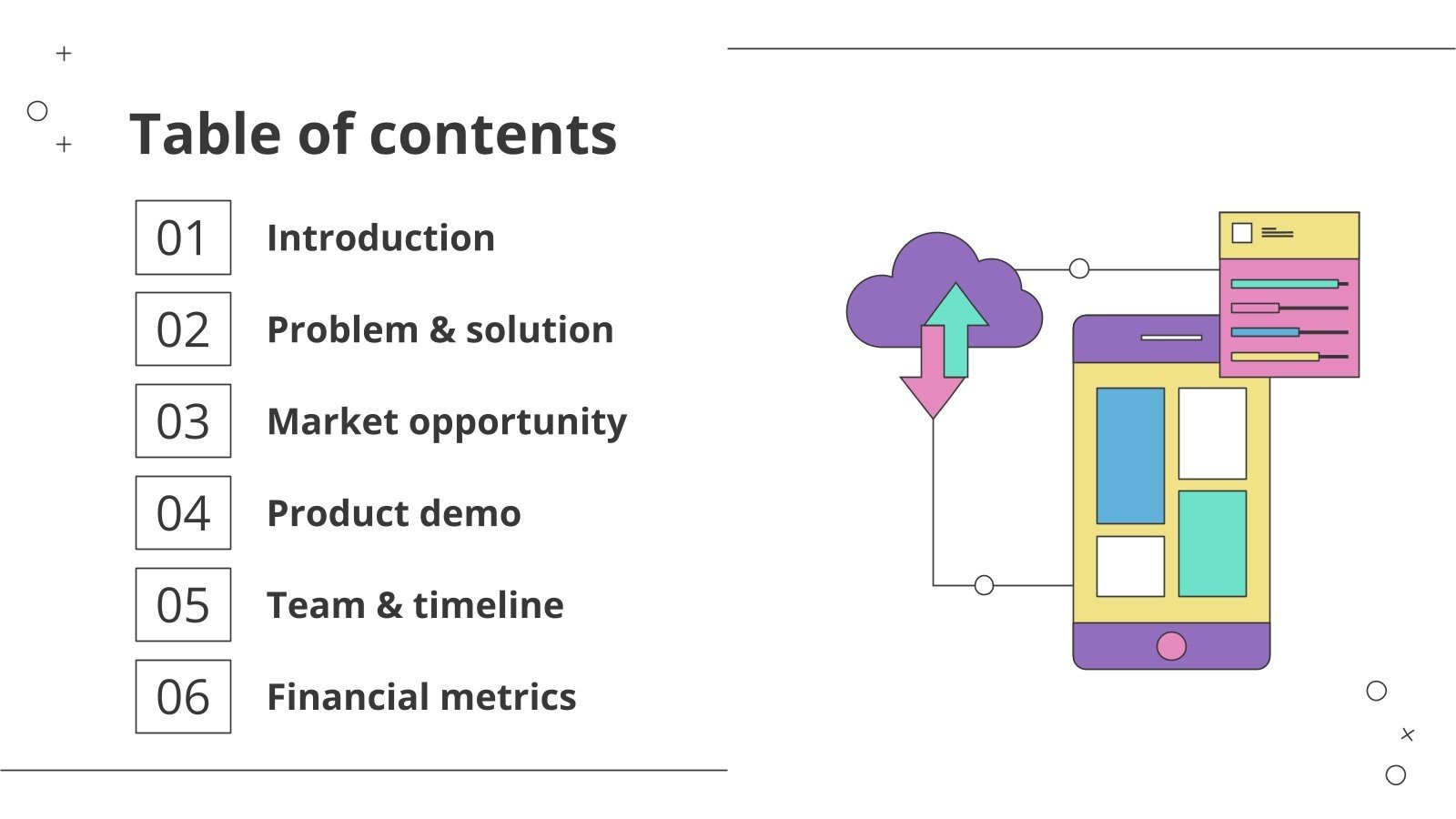 Table of contents

01 Introduction

02 Problem & solution

03 Market opportunity

04 Product demo

05 Team & timeline

06 Financial metrics